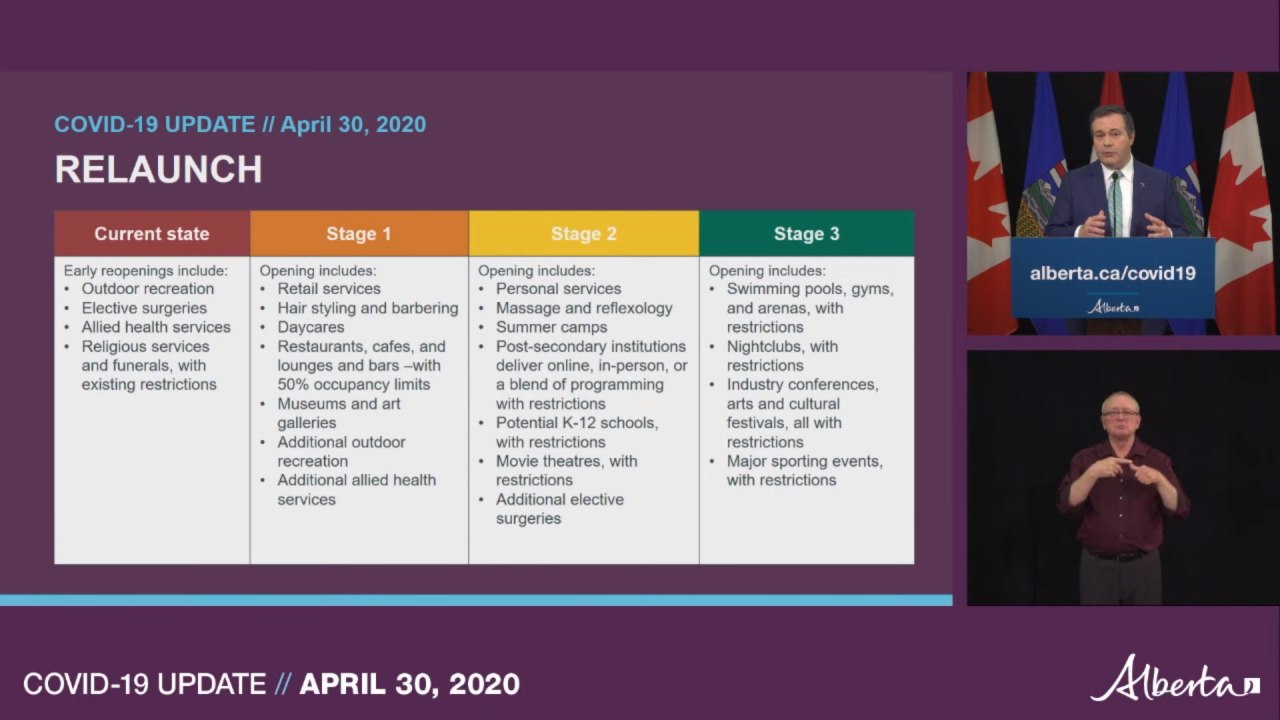 COVID-19 UPDATE // April 30, 2020

RELAUNCH

| Current state | Stage 1 | Stage 2 | Stage 3 |
|---|---|---|---|
| Early reopenings include: • Outdoor recreation • Elective surgeries • Allied health services • Religious services and funerals, with existing restrictions | Opening includes: • Retail services • Hair styling and barbering • Daycares • Restaurants, cafes, and lounges and bars –with 50% occupancy limits • Museums and art galleries • Additional outdoor recreation • Additional allied health services | Opening includes: • Personal services • Massage and reflexology • Summer camps • Post-secondary institutions deliver online, in-person, or a blend of programming with restrictions • Potential K-12 schools, with restrictions • Movie theatres, with restrictions • Additional elective surgeries | Opening includes: • Swimming pools, gyms, and arenas, with restrictions • Nightclubs, with restrictions • Industry conferences, arts and cultural festivals, all with restrictions • Major sporting events, with restrictions |

alberta.ca/covid19

Alberta

COVID-19 UPDATE // APRIL 30, 2020

Alberta